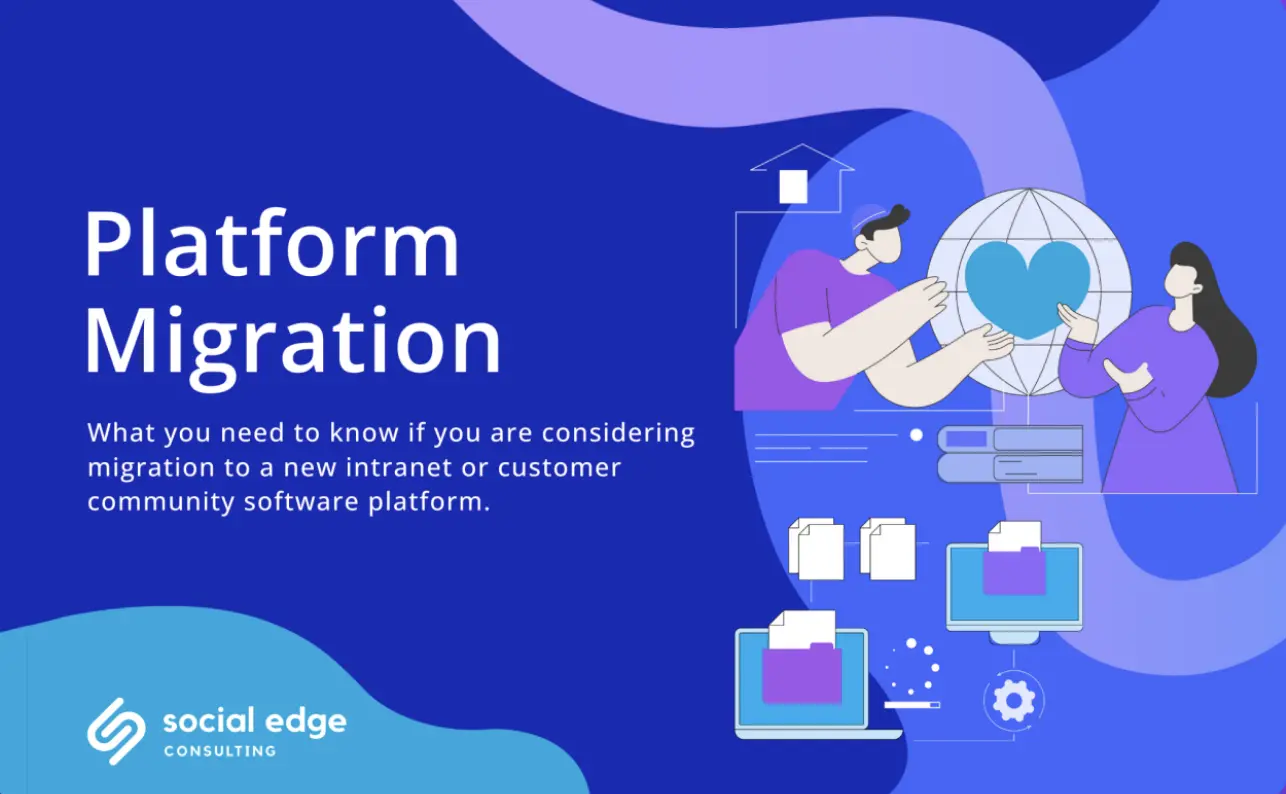 Platform Migration

What you need to know if you are considering migration to a new intranet or customer community software platform.

social edge
CONSULTING